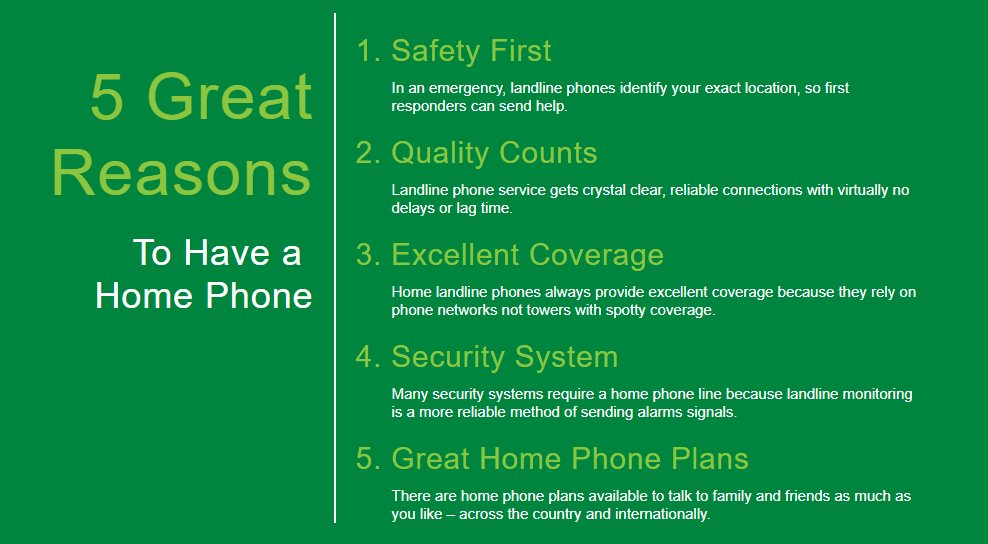 5 Great Reasons

To Have a Home Phone

1. Safety First

In an emergency, landline phones identify your exact location, so first responders can send help.

2. Quality Counts

Landline phone service gets crystal clear, reliable connections with virtually no delays or lag time.

3. Excellent Coverage

Home landline phones always provide excellent coverage because they rely on phone networks not towers with spotty coverage.

4. Security System

Many security systems require a home phone line because landline monitoring is a more reliable method of sending alarms signals.

5. Great Home Phone Plans

There are home phone plans available to talk to family and friends as much as you like – across the country and internationally.